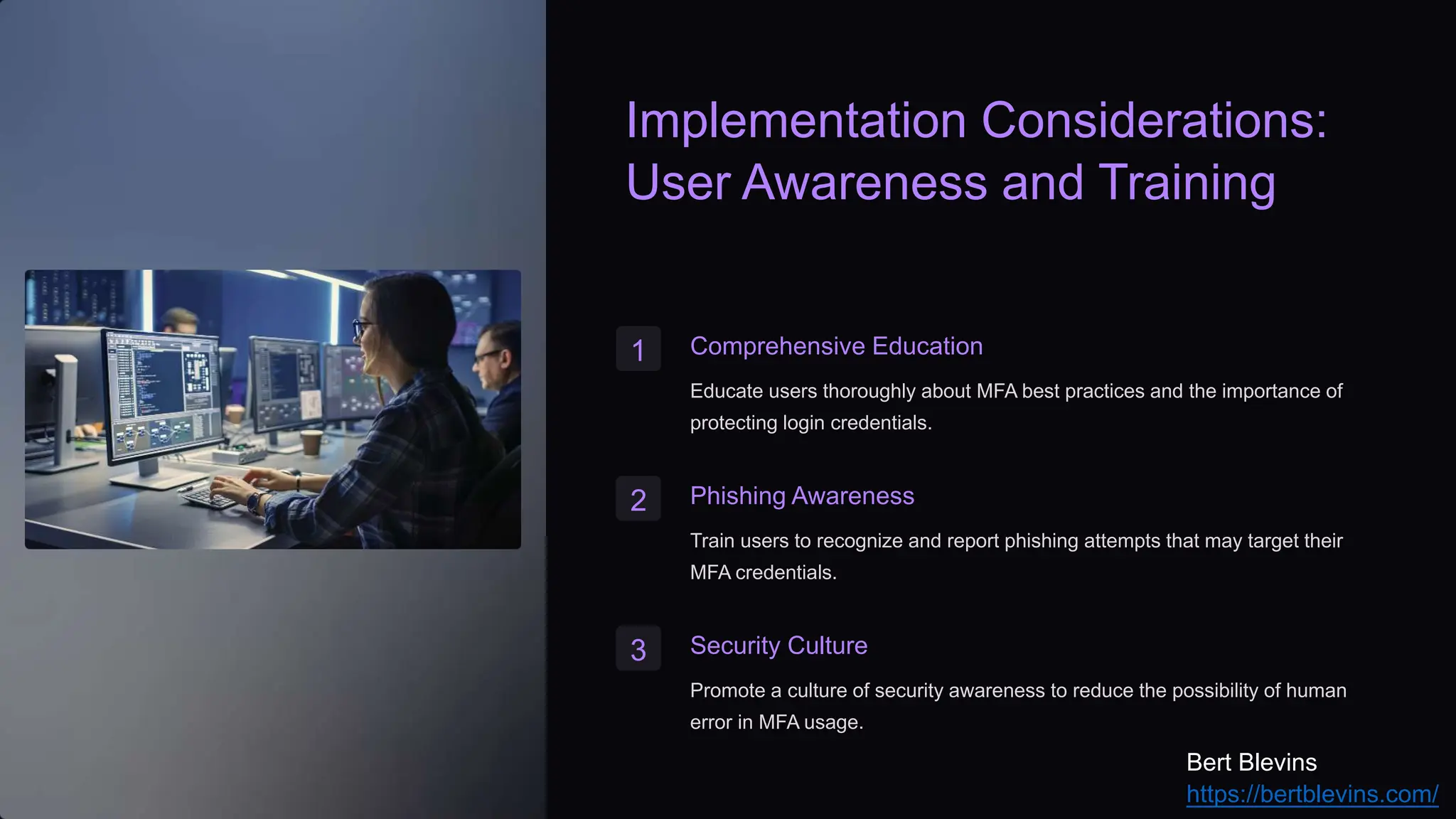 Implementation Considerations: User Awareness and Training

1

Comprehensive Education

Educate users thoroughly about MFA best practices and the importance of protecting login credentials.

2

Phishing Awareness

Train users to recognize and report phishing attempts that may target their MFA credentials.

3

Security Culture

Promote a culture of security awareness to reduce the possibility of human error in MFA usage.

Bert Blevins
https://bertblevins.com/